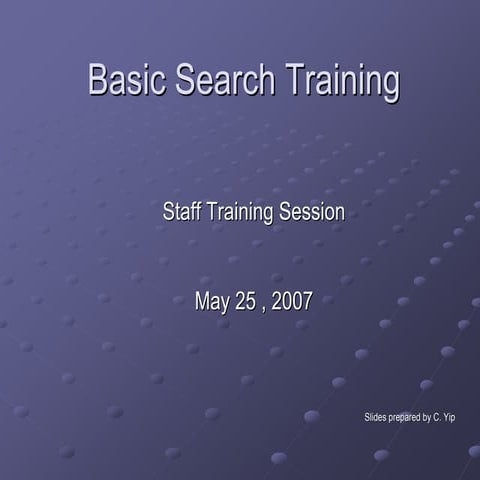 Basic Search Training

Staff Training Session

May 25 , 2007

Slides prepared by C. Yip